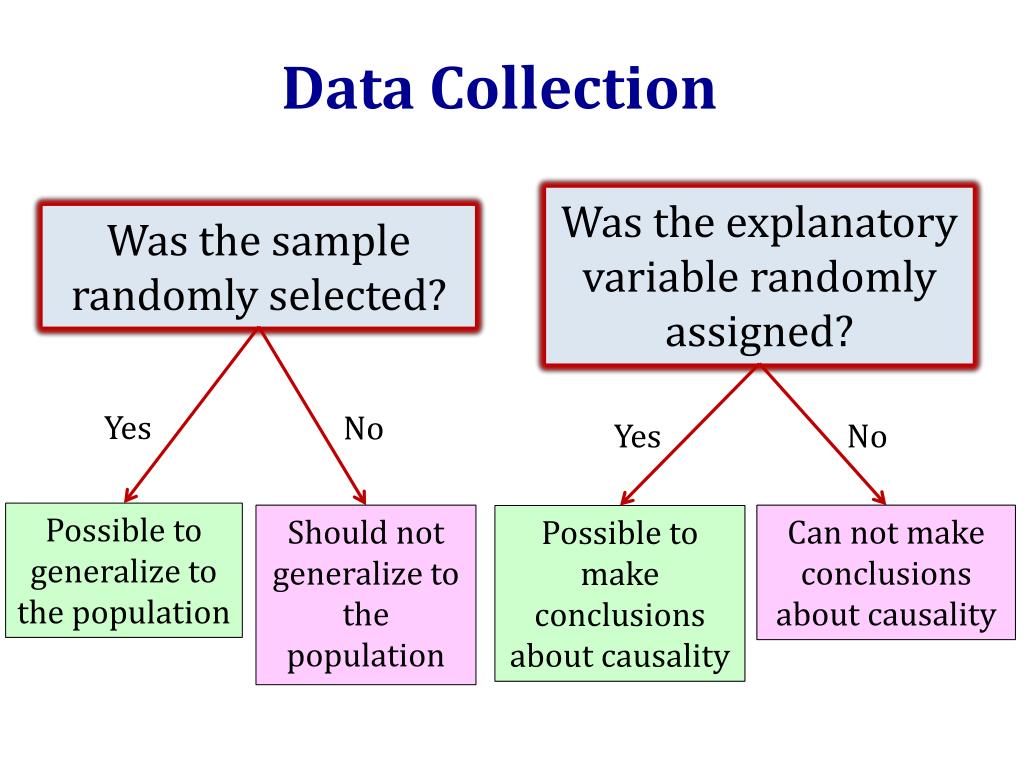 Data Collection

Was the sample randomly selected?

Yes

No

Possible to generalize to the population

Should not generalize to the population

Was the explanatory variable randomly assigned?

Yes

No

Possible to make conclusions about causality

Can not make conclusions about causality